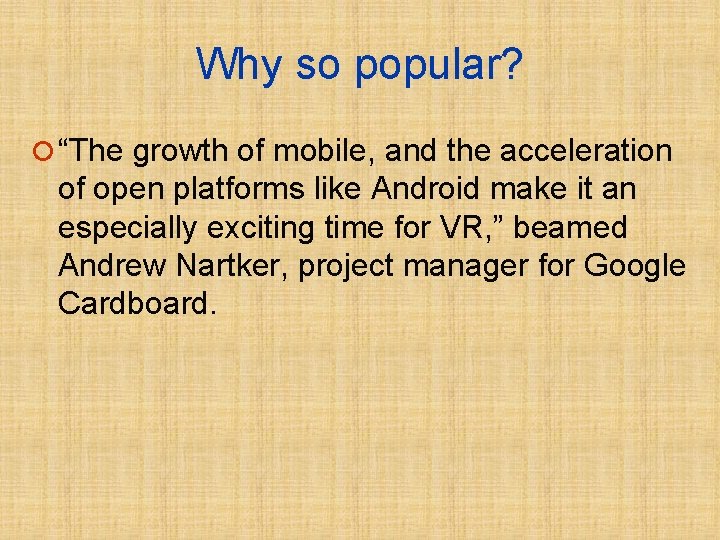 Why so popular?

“The growth of mobile, and the acceleration of open platforms like Android make it an especially exciting time for VR,” beamed Andrew Nartker, project manager for Google Cardboard.